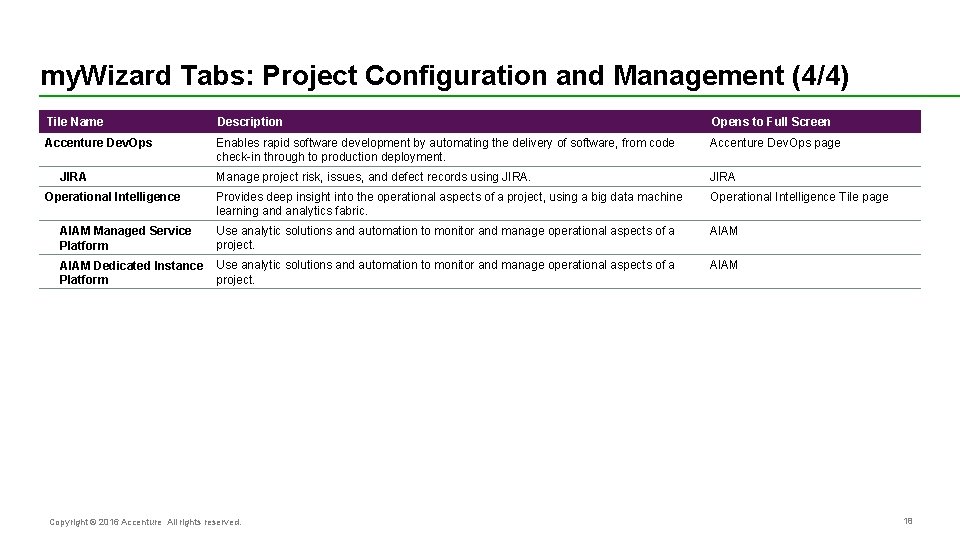 myWizard Tabs: Project Configuration and Management (4/4)

| Tile Name | Description | Opens to Full Screen |
|---|---|---|
| Accenture DevOps | Enables rapid software development by automating the delivery of software, from code check-in through to production deployment. | Accenture DevOps page |
| JIRA | Manage project risk, issues, and defect records using JIRA. | JIRA |
| Operational Intelligence | Provides deep insight into the operational aspects of a project, using a big data machine learning and analytics fabric. | Operational Intelligence Tile page |
| AIAM Managed Service Platform | Use analytic solutions and automation to monitor and manage operational aspects of a project. | AIAM |
| AIAM Dedicated Instance Platform | Use analytic solutions and automation to monitor and manage operational aspects of a project. | AIAM |

Copyright © 2016 Accenture All rights reserved.

18